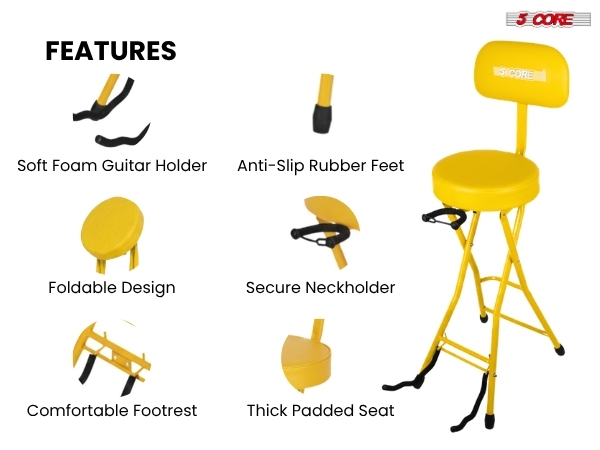 5 CORE

FEATURES

Soft Foam Guitar Holder

Anti-Slip Rubber Feet

Foldable Design

Secure Neckholder

Comfortable Footrest

Thick Padded Seat

5 CORE